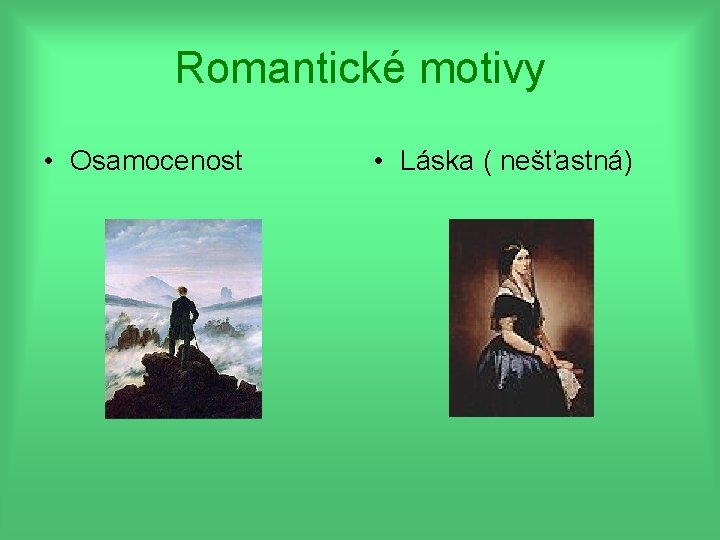 Romantické motivy

• Osamocenost

• Láska ( nešťastná)